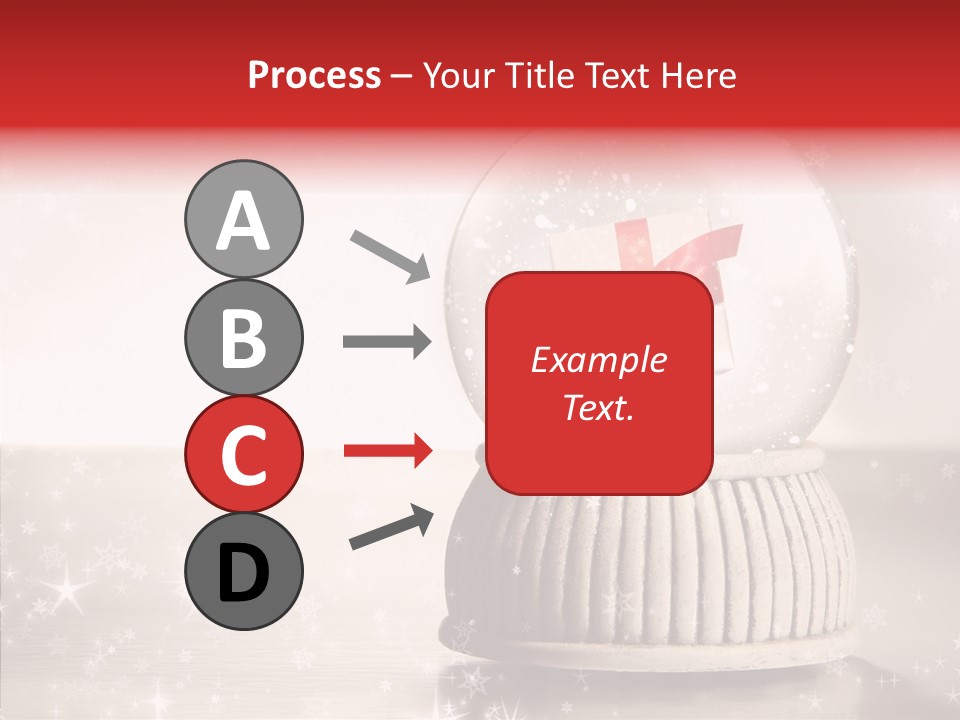 Process – Your Title Text Here

A

B

C

D

Example Text.